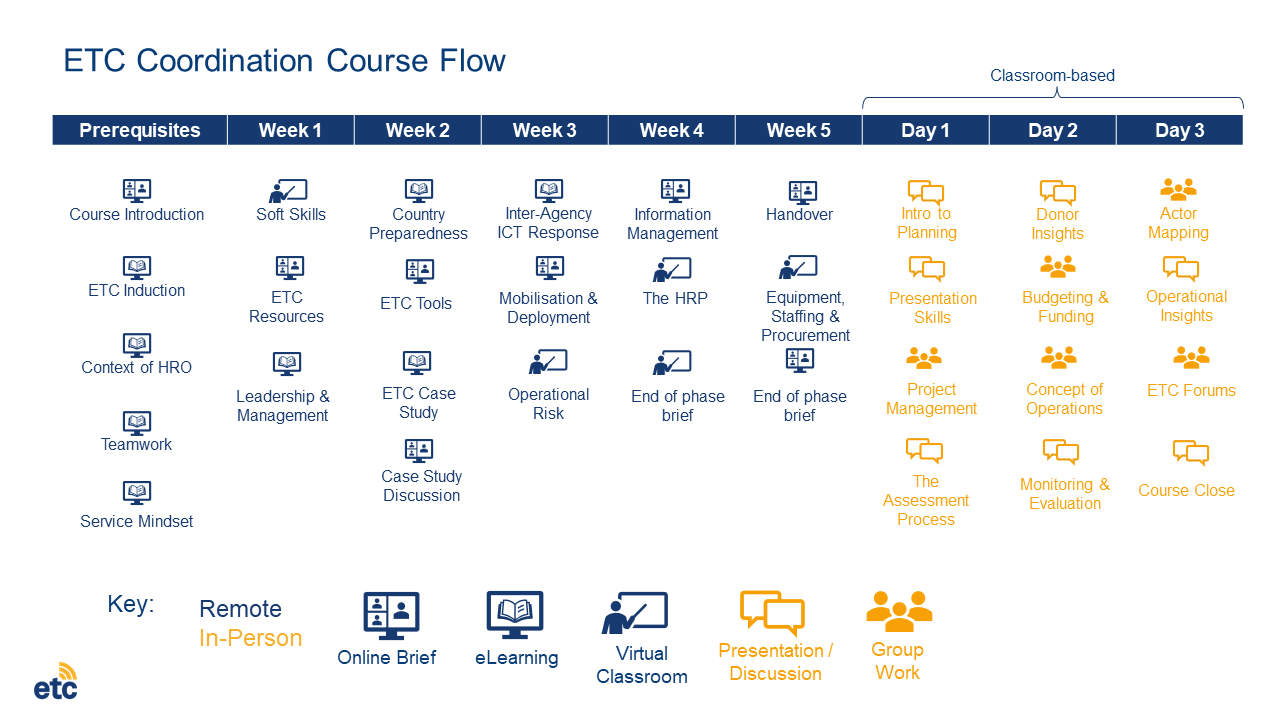 ETC Coordination Course Flow

Classroom-based

| Prerequisites | Week 1 | Week 2 | Week 3 | Week 4 | Week 5 | Day 1 | Day 2 | Day 3 |
|---|---|---|---|---|---|---|---|---|
| Course Introduction | Soft Skills | Country Preparedness | Inter-Agency ICT Response | Information Management | Handover | Intro to Planning | Donor Insights | Actor Mapping |
| ETC Induction | ETC Resources | ETC Tools | Mobilisation & Deployment | The HRP | Equipment, Staffing & Procurement | Presentation Skills | Budgeting & Funding | Operational Insights |
| Context of HRO | Leadership & Management | ETC Case Study | Operational Risk | End of phase brief | End of phase brief | Project Management | Concept of Operations | ETC Forums |
| Teamwork | | Case Study Discussion | | | | The Assessment Process | Monitoring & Evaluation | Course Close |
| Service Mindset | | | | | | | | |

Key: Remote In-Person

Online Brief eLearning Virtual Classroom Presentation / Discussion Group Work

etc